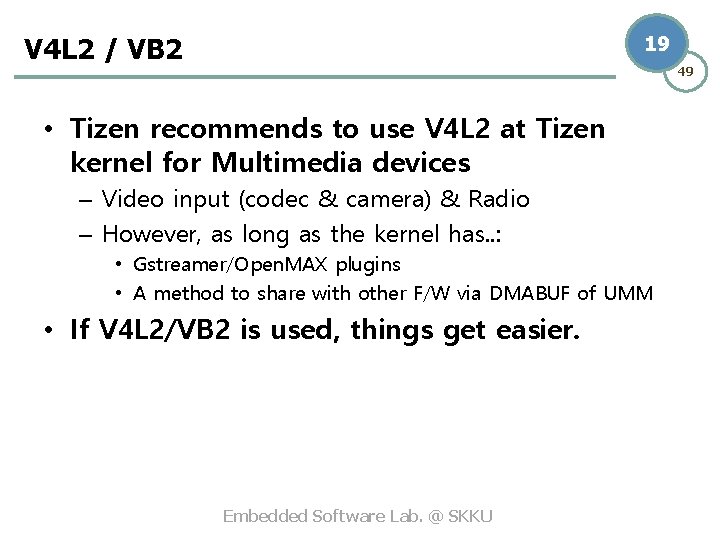 V4L2 / VB2

19

49

• Tizen recommends to use V4L2 at Tizen kernel for Multimedia devices
– Video input (codec & camera) & Radio
– However, as long as the kernel has..:
• Gstreamer/OpenMAX plugins
• A method to share with other F/W via DMABUF of UMM
• If V4L2/VB2 is used, things get easier.

Embedded Software Lab. @ SKKU